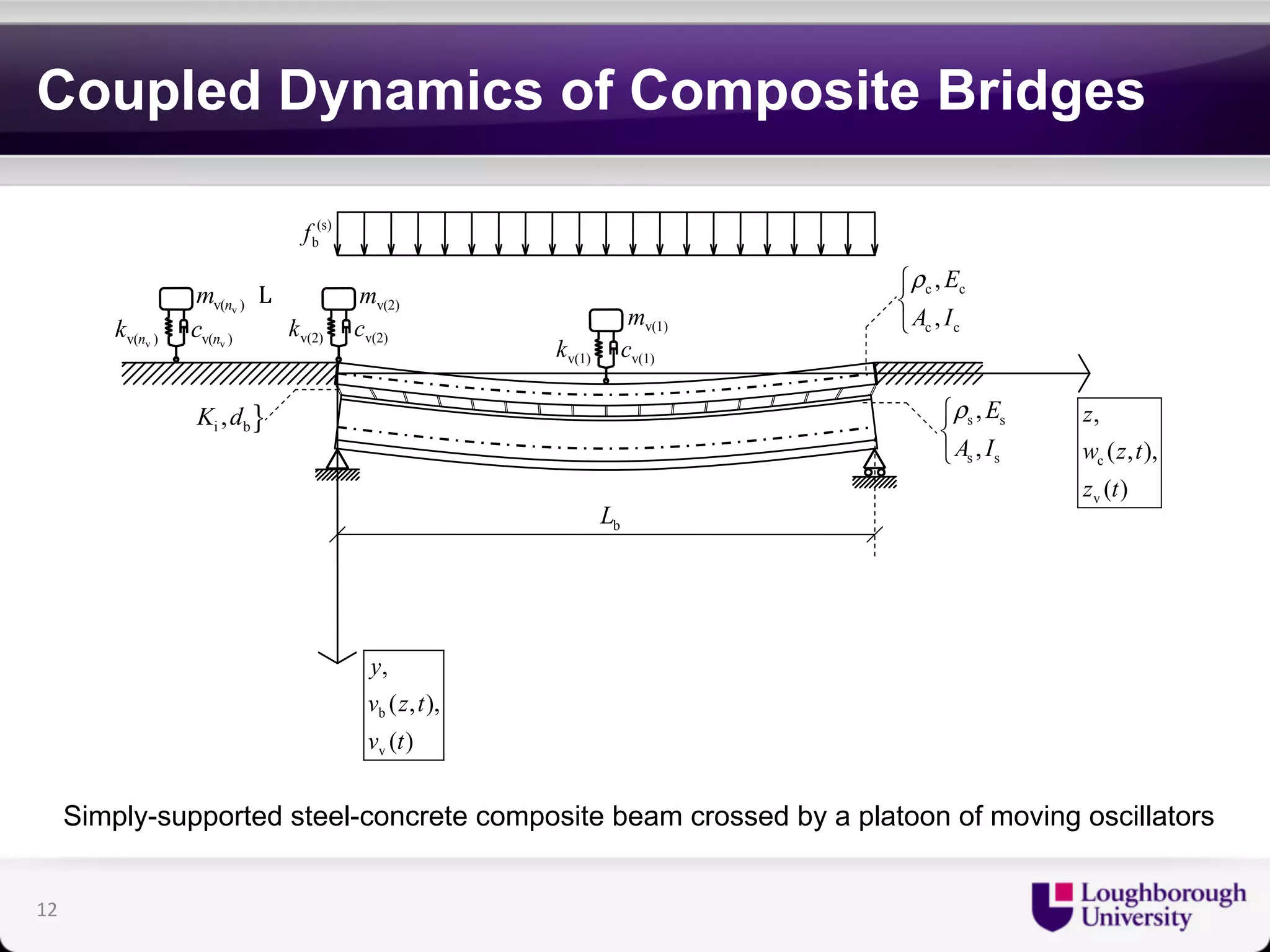 Coupled Dynamics of Composite Bridges

$f_b^{(s)}$

$m_{v(n_v)}$ L $m_{v(2)}$

$k_{v(n_v)}$ $c_{v(n_v)}$ $k_{v(2)}$ $c_{v(2)}$

$m_{v(1)}$

$k_{v(1)}$ $c_{v(1)}$

$\rho_c, E_c$
$A_c, I_c$

$K_i, d_b$

$\rho_s, E_s$
$A_s, I_s$

$z,$
$w_c(z,t),$
$z_v(t)$

$L_b$

$y,$
$v_b(z,t),$
$v_v(t)$

Simply-supported steel-concrete composite beam crossed by a platoon of moving oscillators

12

Loughborough University